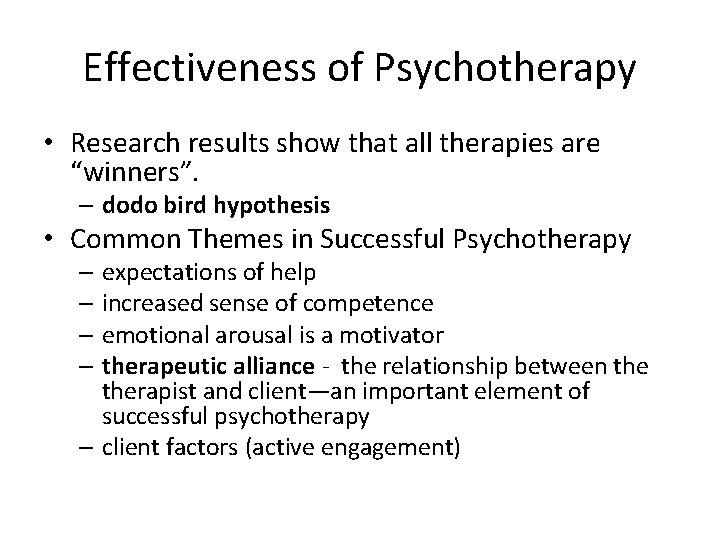 Effectiveness of Psychotherapy

• Research results show that all therapies are “winners”.
– dodo bird hypothesis
• Common Themes in Successful Psychotherapy
– expectations of help
– increased sense of competence
– emotional arousal is a motivator
– therapeutic alliance - the relationship between the therapist and client—an important element of successful psychotherapy
– client factors (active engagement)